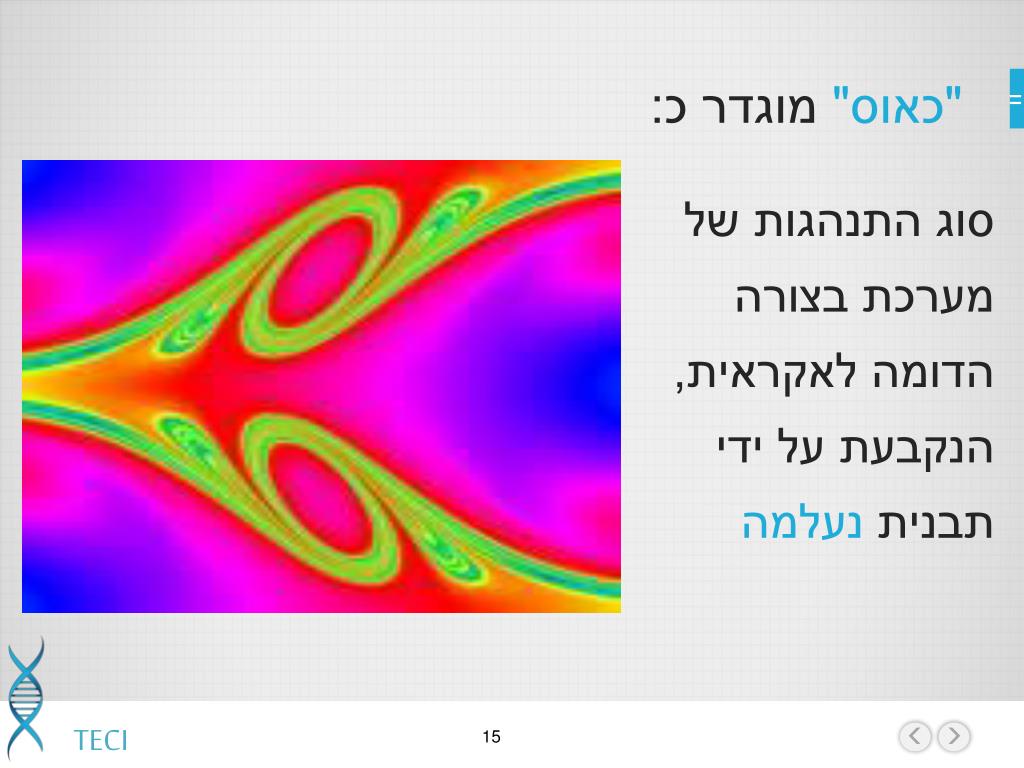 "כאוס" מוגדר כ:

סוג התנהגות של מערכת בצורה הדומה לאקראית, הנקבעת על ידי תבנית נעלמה

TECI

15